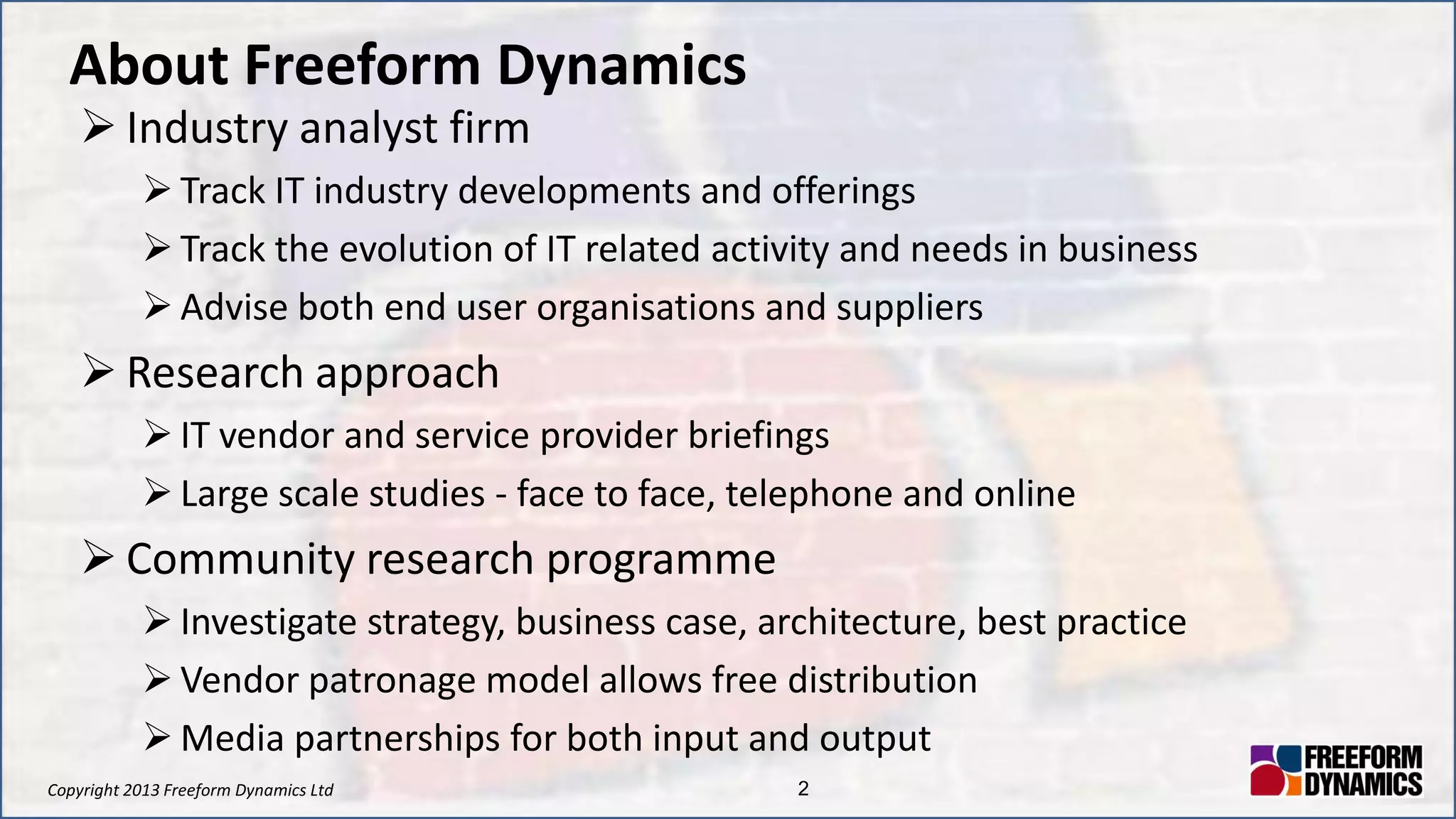 About Freeform Dynamics

➢ Industry analyst firm

➢ Track IT industry developments and offerings

➢ Track the evolution of IT related activity and needs in business

➢ Advise both end user organisations and suppliers

➢ Research approach

➢ IT vendor and service provider briefings

➢ Large scale studies - face to face, telephone and online

➢ Community research programme

➢ Investigate strategy, business case, architecture, best practice

➢ Vendor patronage model allows free distribution

➢ Media partnerships for both input and output

Copyright 2013 Freeform Dynamics Ltd

2

FREEFORM DYNAMICS